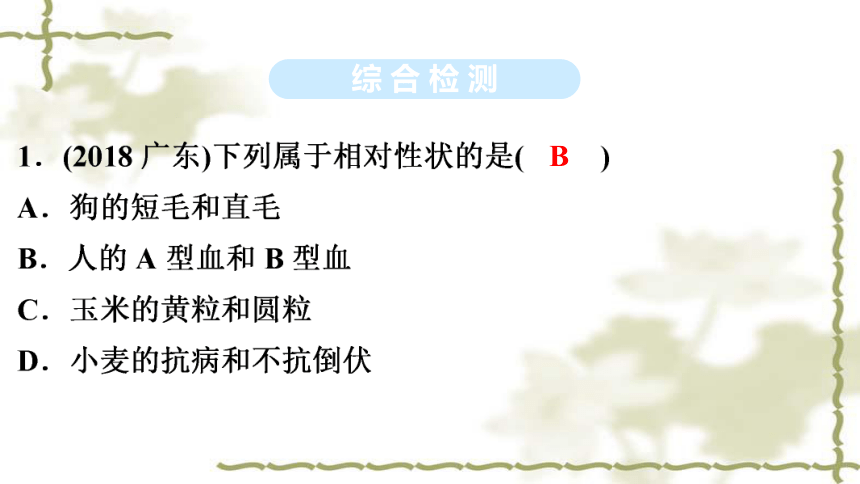 综合检测

1．(2018 广东)下列属于相对性状的是( B )

A．狗的短毛和直毛

B．人的 A 型血和 B 型血

C．玉米的黄粒和圆粒

D．小麦的抗病和不抗倒伏